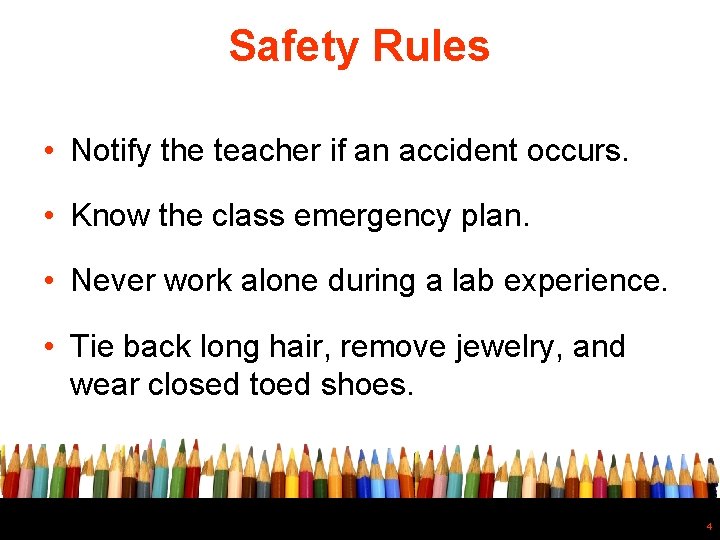 Safety Rules

• Notify the teacher if an accident occurs.

• Know the class emergency plan.

• Never work alone during a lab experience.

• Tie back long hair, remove jewelry, and wear closed toed shoes.

4